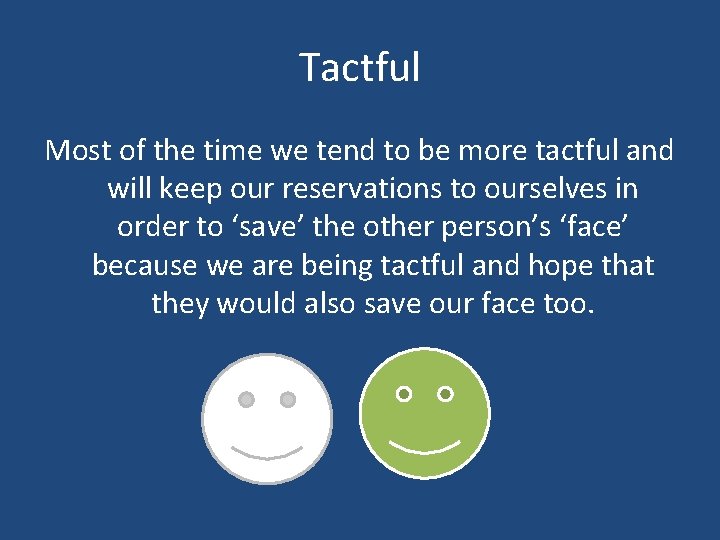 Tactful

Most of the time we tend to be more tactful and will keep our reservations to ourselves in order to ‘save’ the other person’s ‘face’ because we are being tactful and hope that they would also save our face too.